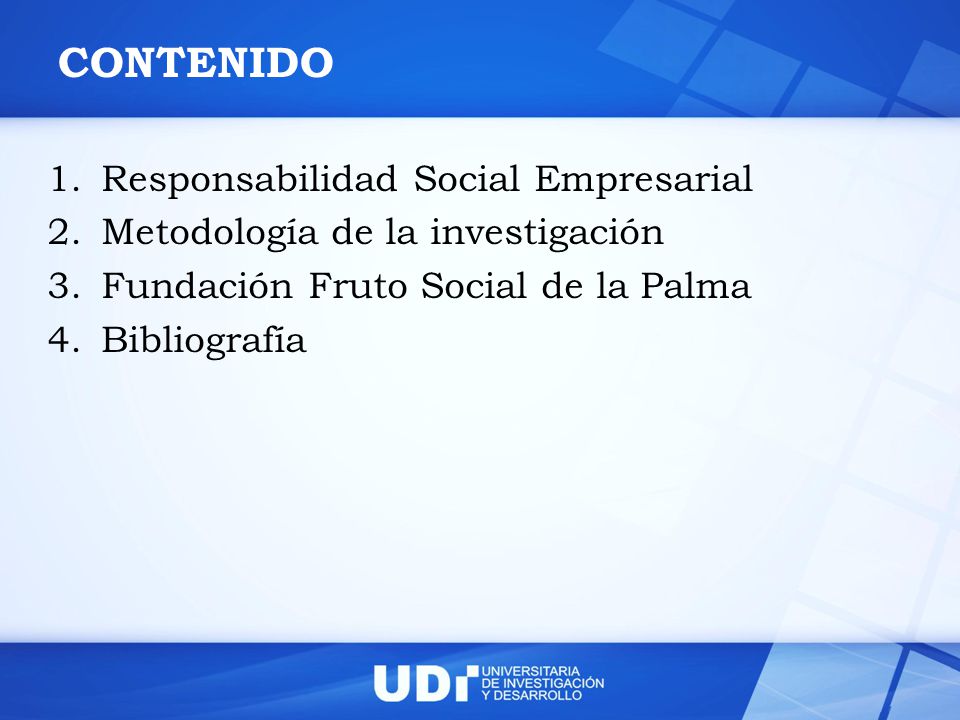 CONTENIDO

1. Responsabilidad Social Empresarial
2. Metodología de la investigación
3. Fundación Fruto Social de la Palma
4. Bibliografía

UDI UNIVERSITARIA DE INVESTIGACIÓN Y DESARROLLO